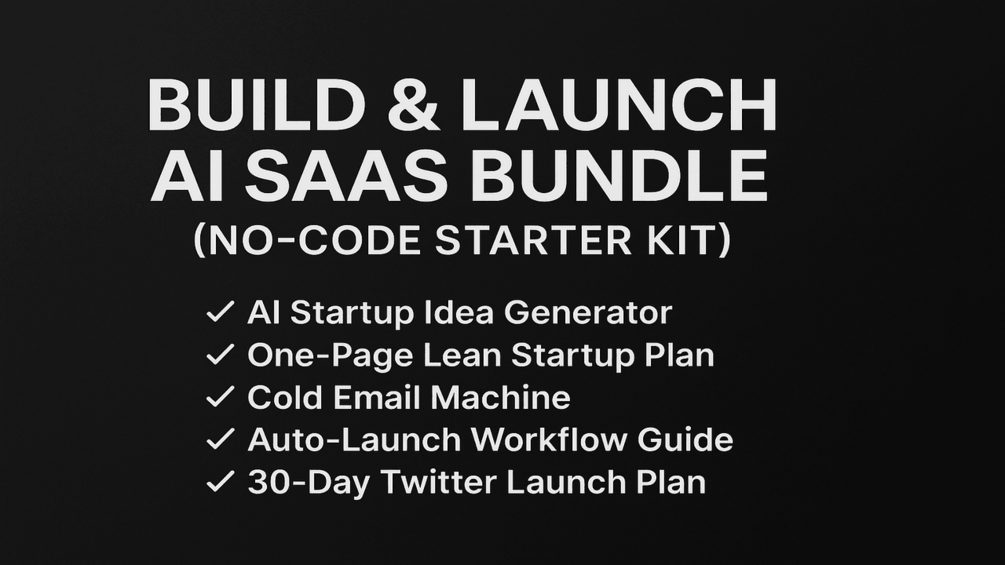 BUILD & LAUNCH
AI SAAS BUNDLE
(NO-CODE STARTER KIT)

✓ AI Startup Idea Generator
✓ One-Page Lean Startup Plan
✓ Cold Email Machine
✓ Auto-Launch Workflow Guide
✓ 30-Day Twitter Launch Plan